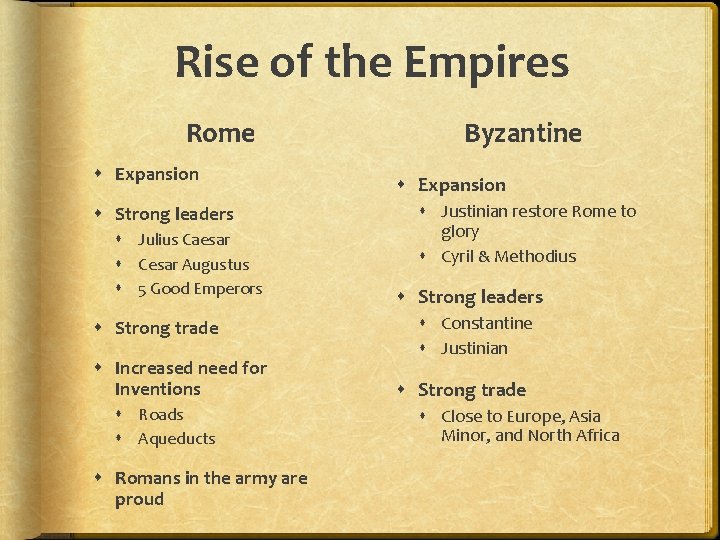 Rise of the Empires

Rome

- Expansion
- Strong leaders
  - Julius Caesar
  - Cesar Augustus
  - 5 Good Emperors
- Strong trade
- Increased need for Inventions
  - Roads
  - Aqueducts
- Romans in the army are proud

Byzantine

- Expansion
  - Justinian restore Rome to glory
  - Cyril & Methodius
- Strong leaders
  - Constantine
  - Justinian
- Strong trade
  - Close to Europe, Asia Minor, and North Africa